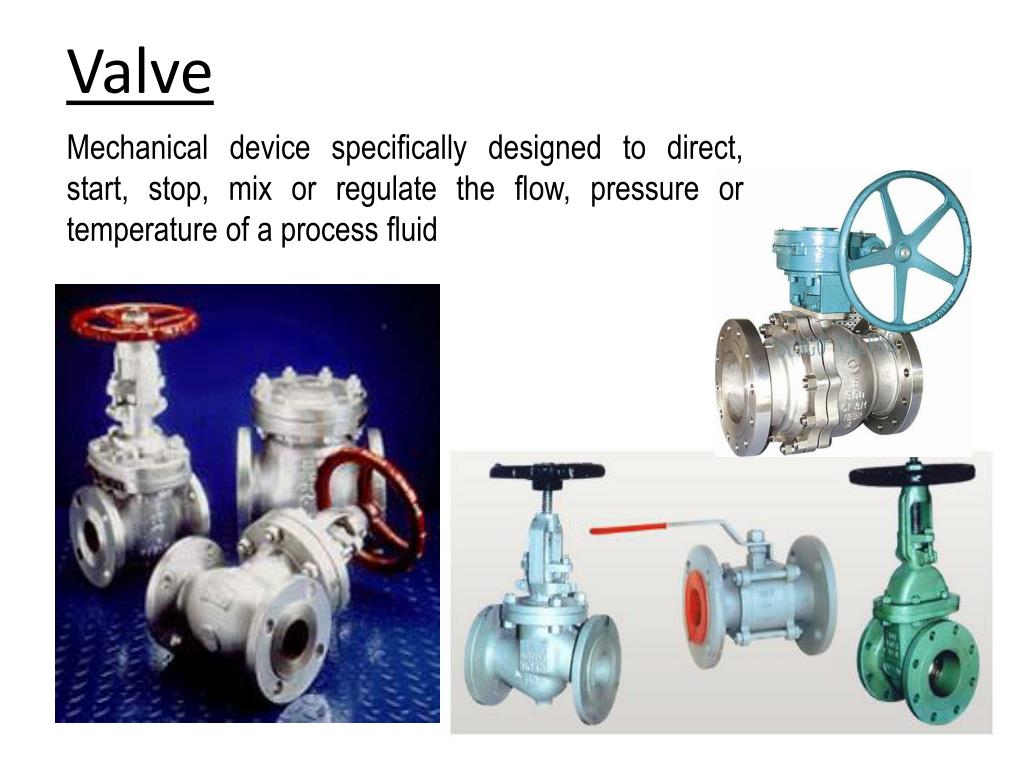 Valve

Mechanical device specifically designed to direct, start, stop, mix or regulate the flow, pressure or temperature of a process fluid